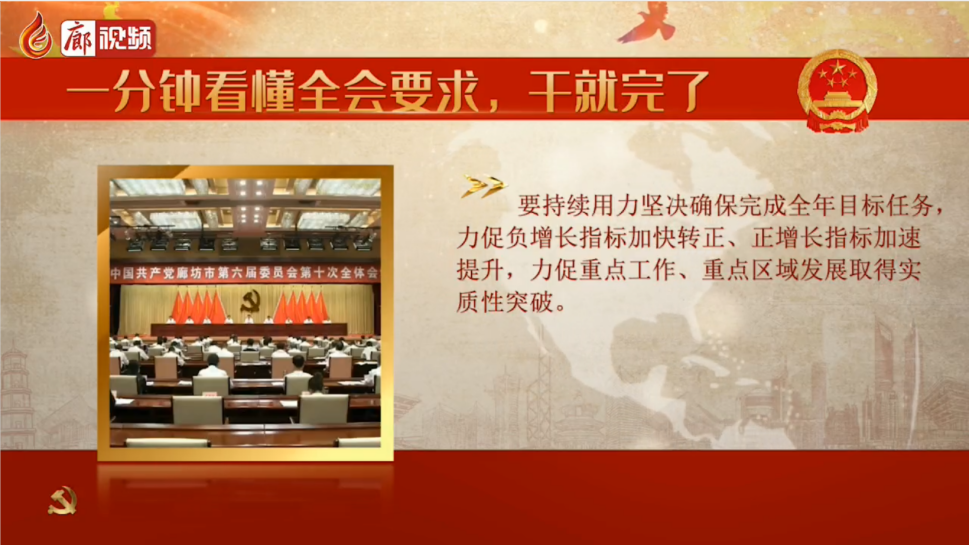 廊视频

一分钟看懂全会要求，干就完了

中国共产党廊坊市第六届委员会第十次全体会

要持续用力坚决确保完成全年目标任务，力促负增长指标加快转正、正增长指标加速提升，力促重点工作、重点区域发展取得实质性突破。